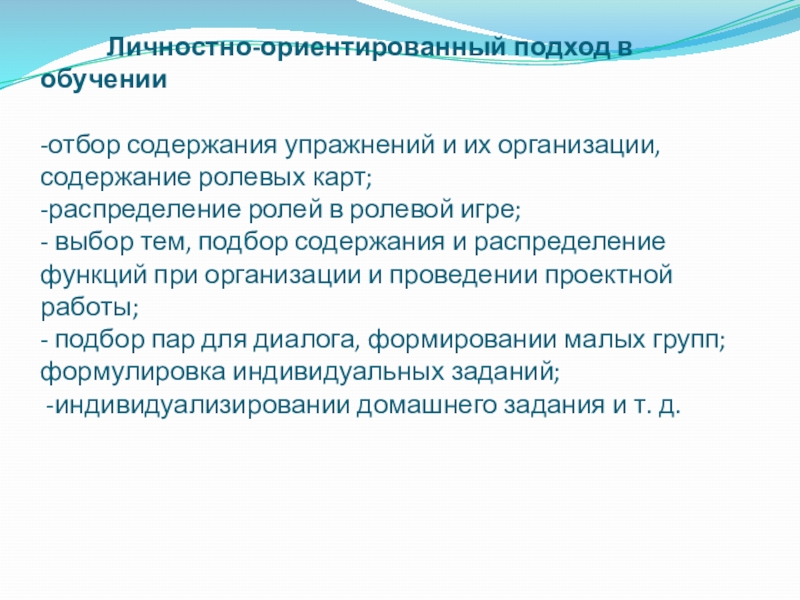 Личностно-ориентированный подход в обучении

-отбор содержания упражнений и их организации, содержание ролевых карт;
-распределение ролей в ролевой игре;
- выбор тем, подбор содержания и распределение функций при организации и проведении проектной работы;
- подбор пар для диалога, формировании малых групп; формулировка индивидуальных заданий;
-индивидуализировании домашнего задания и т. д.